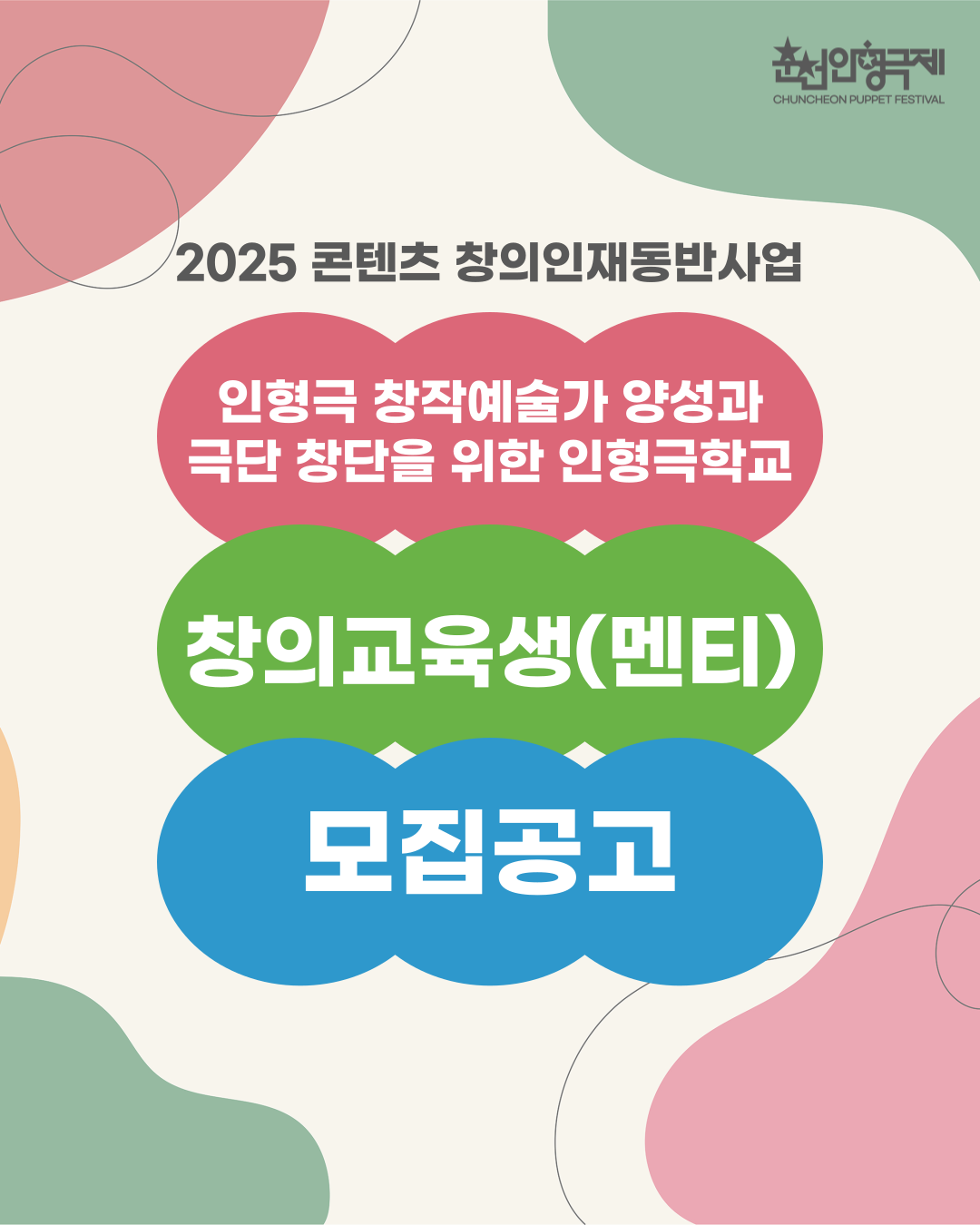 춘천인형극제
CHUNCHEON PUPPET FESTIVAL

2025 콘텐츠 창의인재동반사업

인형극 창작예술가 양성과
극단 창단을 위한 인형극학교

창의교육생(멘티)

모집공고